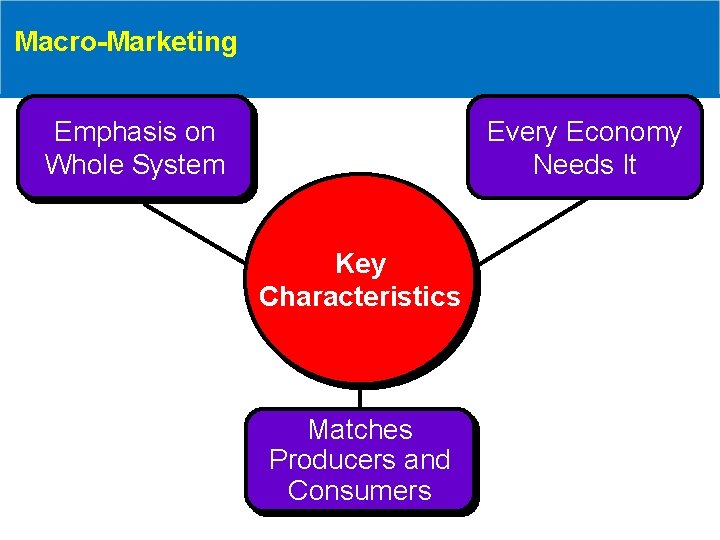 Macro-Marketing

Emphasis on Whole System

Every Economy Needs It

Key Characteristics

Matches Producers and Consumers